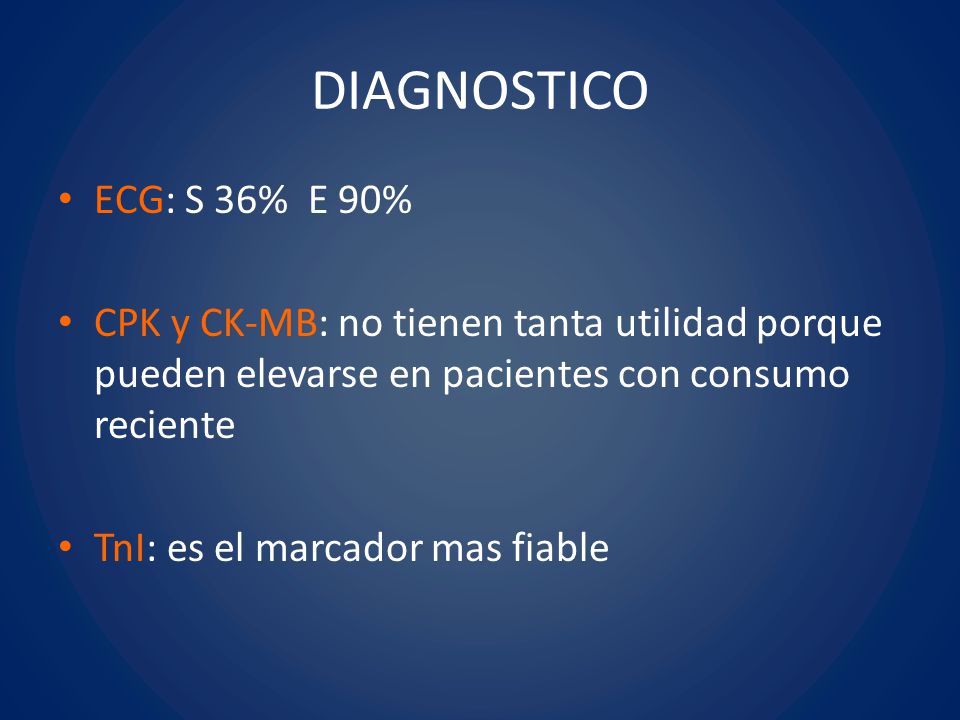 DIAGNOSTICO

• ECG: S 36% E 90%

• CPK y CK-MB: no tienen tanta utilidad porque pueden elevarse en pacientes con consumo reciente

• TnI: es el marcador mas fiable